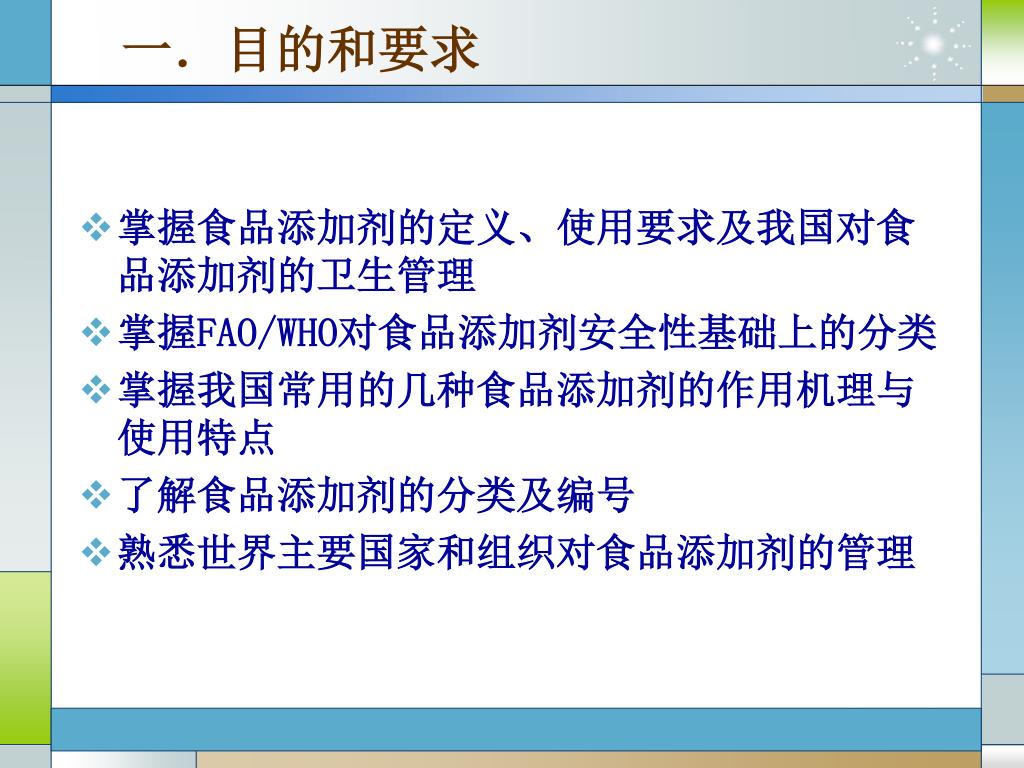 一. 目的和要求

❖ 掌握食品添加剂的定义、使用要求及我国对食品添加剂的卫生管理
❖ 掌握FAO/WHO对食品添加剂安全性基础上的分类
❖ 掌握我国常用的几种食品添加剂的作用机理与使用特点
❖ 了解食品添加剂的分类及编号
❖ 熟悉世界主要国家和组织对食品添加剂的管理